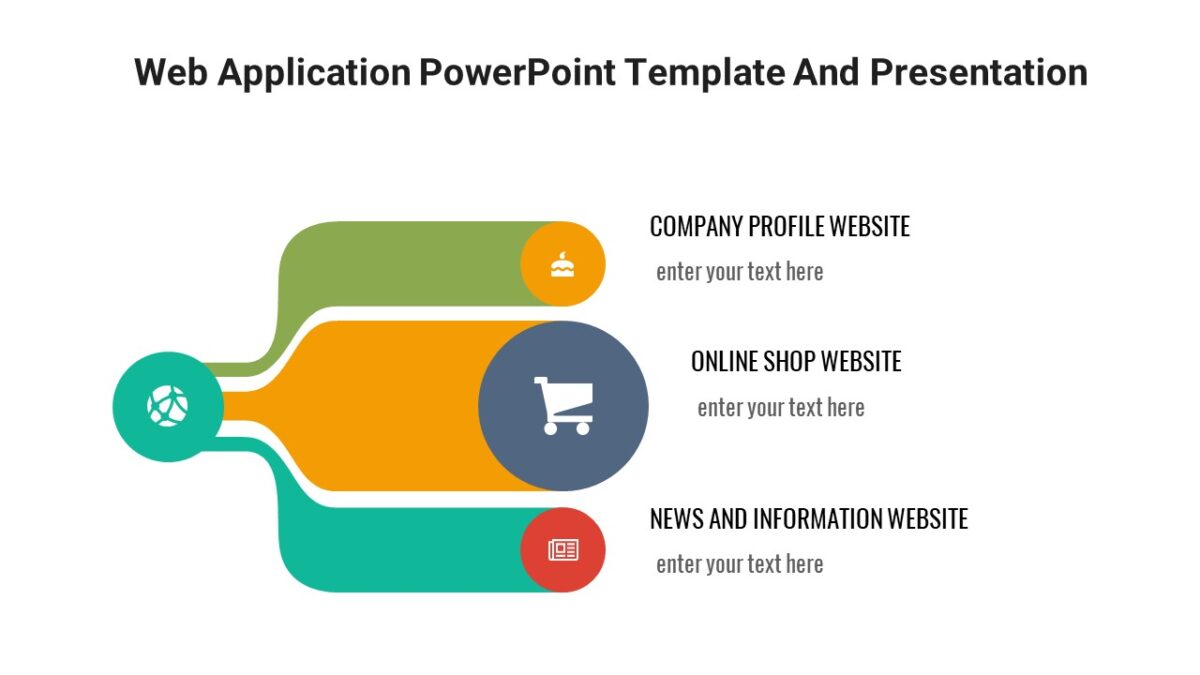 Web Application PowerPoint Template And Presentation

COMPANY PROFILE WEBSITE

enter your text here

ONLINE SHOP WEBSITE

enter your text here

NEWS AND INFORMATION WEBSITE

enter your text here